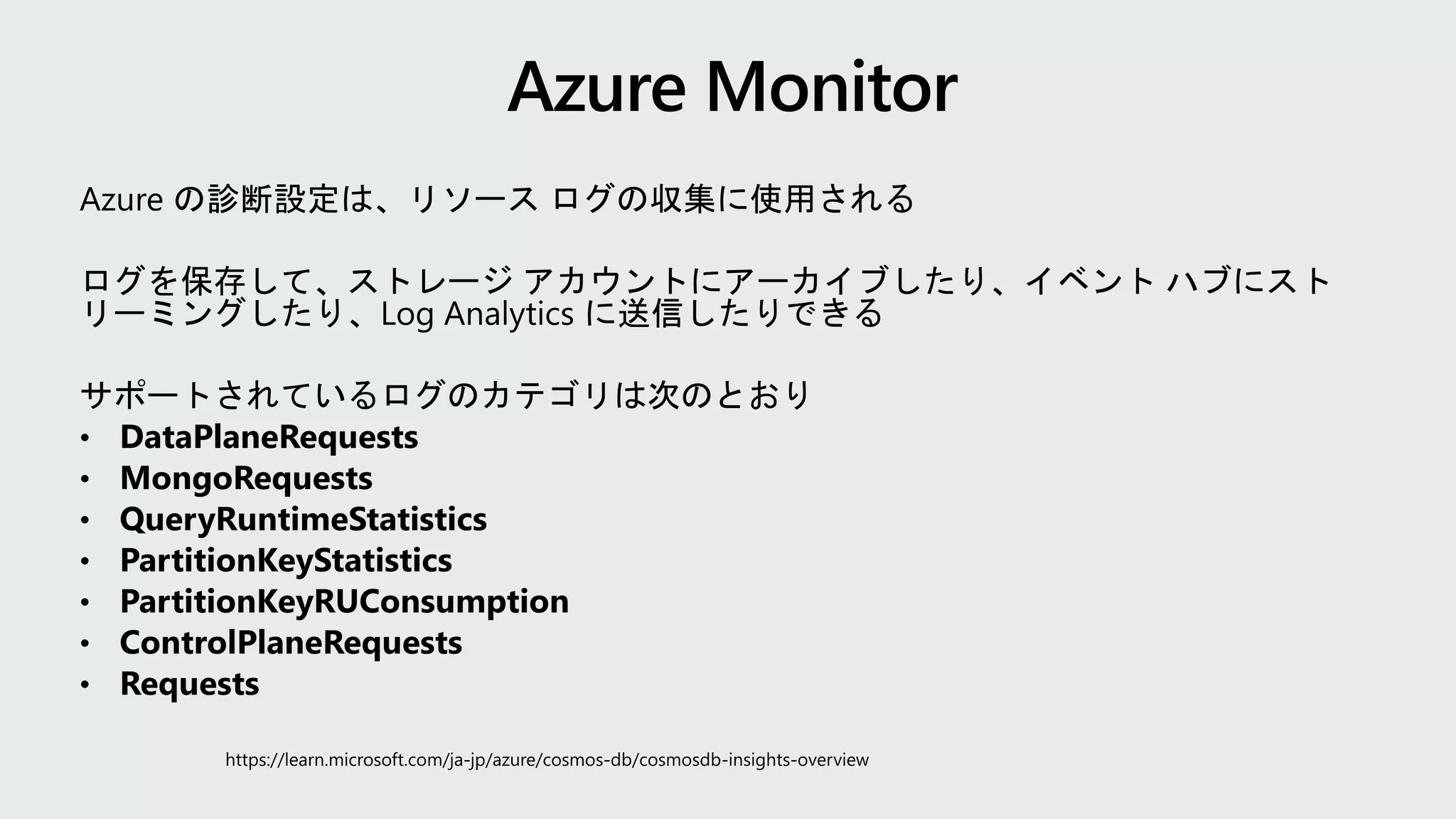 Azure Monitor

Azure の診断設定は、リソース ログの収集に使用される

ログを保存して、ストレージ アカウントにアーカイブしたり、イベント ハブにストリーミングしたり、Log Analytics に送信したりできる

サポートされているログのカテゴリは次のとおり
• DataPlaneRequests
• MongoRequests
• QueryRuntimeStatistics
• PartitionKeyStatistics
• PartitionKeyRUConsumption
• ControlPlaneRequests
• Requests

https://learn.microsoft.com/ja-jp/azure/cosmos-db/cosmosdb-insights-overview